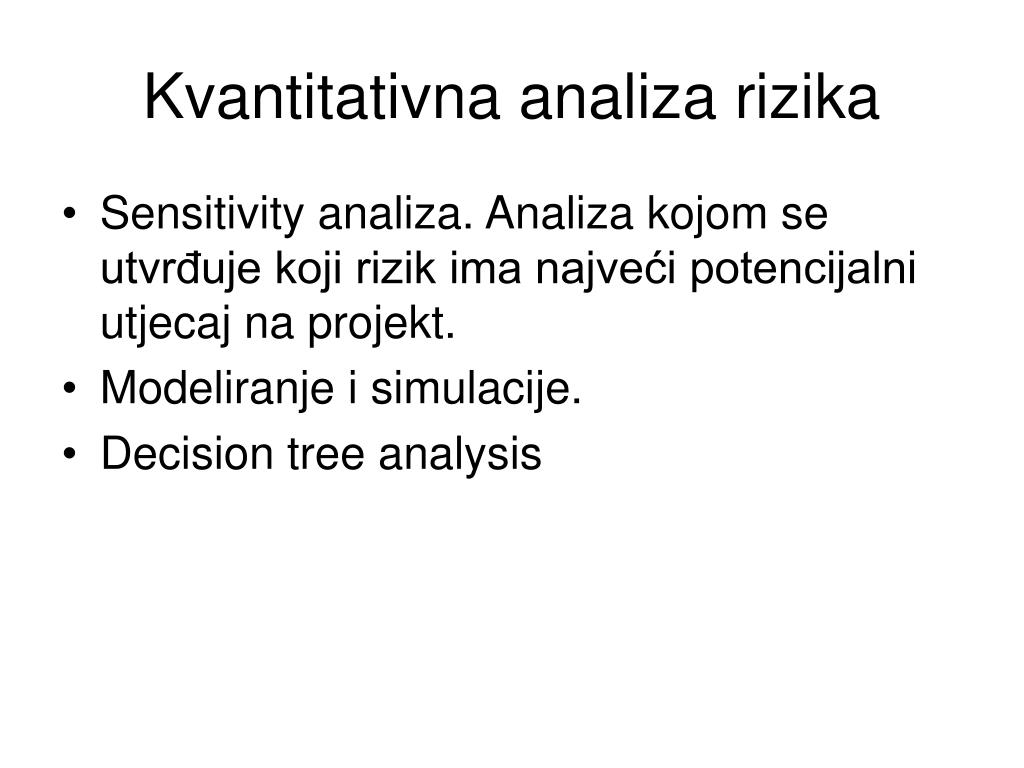 Kvantitativna analiza rizika

• Sensitivity analiza. Analiza kojom se utvrđuje koji rizik ima najveći potencijalni utjecaj na projekt.
• Modeliranje i simulacije.
• Decision tree analysis